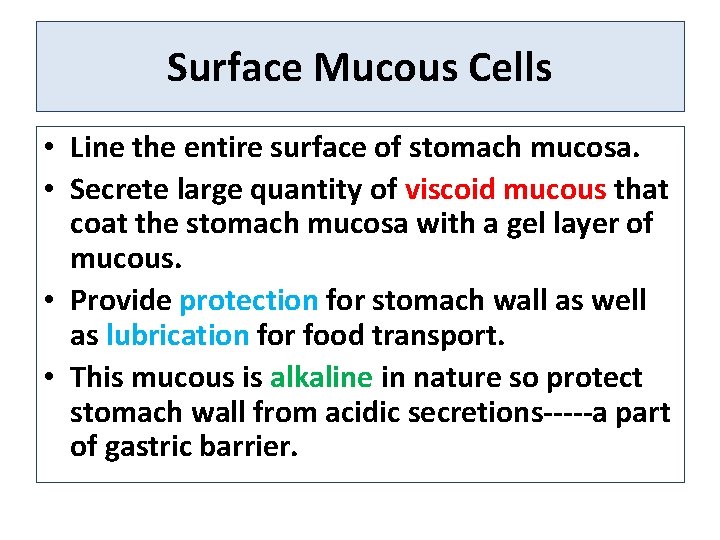 Surface Mucous Cells

• Line the entire surface of stomach mucosa.

• Secrete large quantity of viscoid mucous that coat the stomach mucosa with a gel layer of mucous.

• Provide protection for stomach wall as well as lubrication for food transport.

• This mucous is alkaline in nature so protect stomach wall from acidic secretions-----a part of gastric barrier.